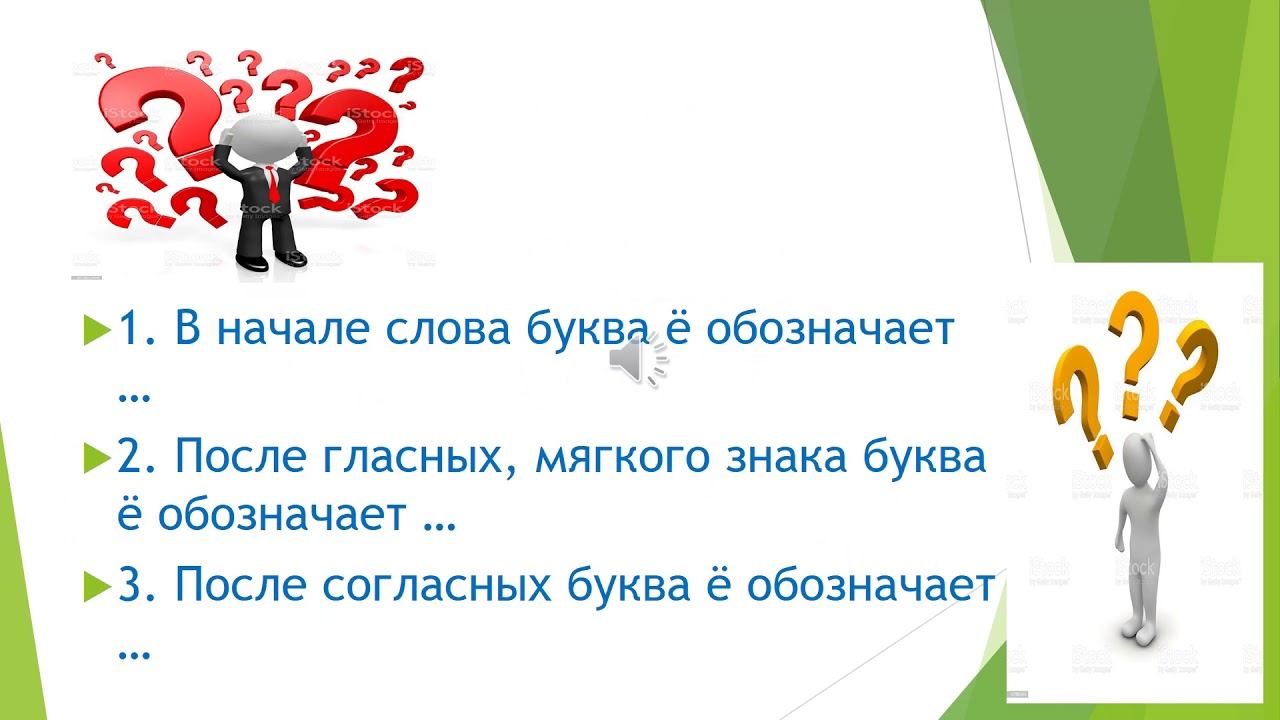 iStock

1. В начале слова буква ё обозначает …

2. После гласных, мягкого знака буква ё обозначает …

3. После согласных буква ё обозначает …

iStock